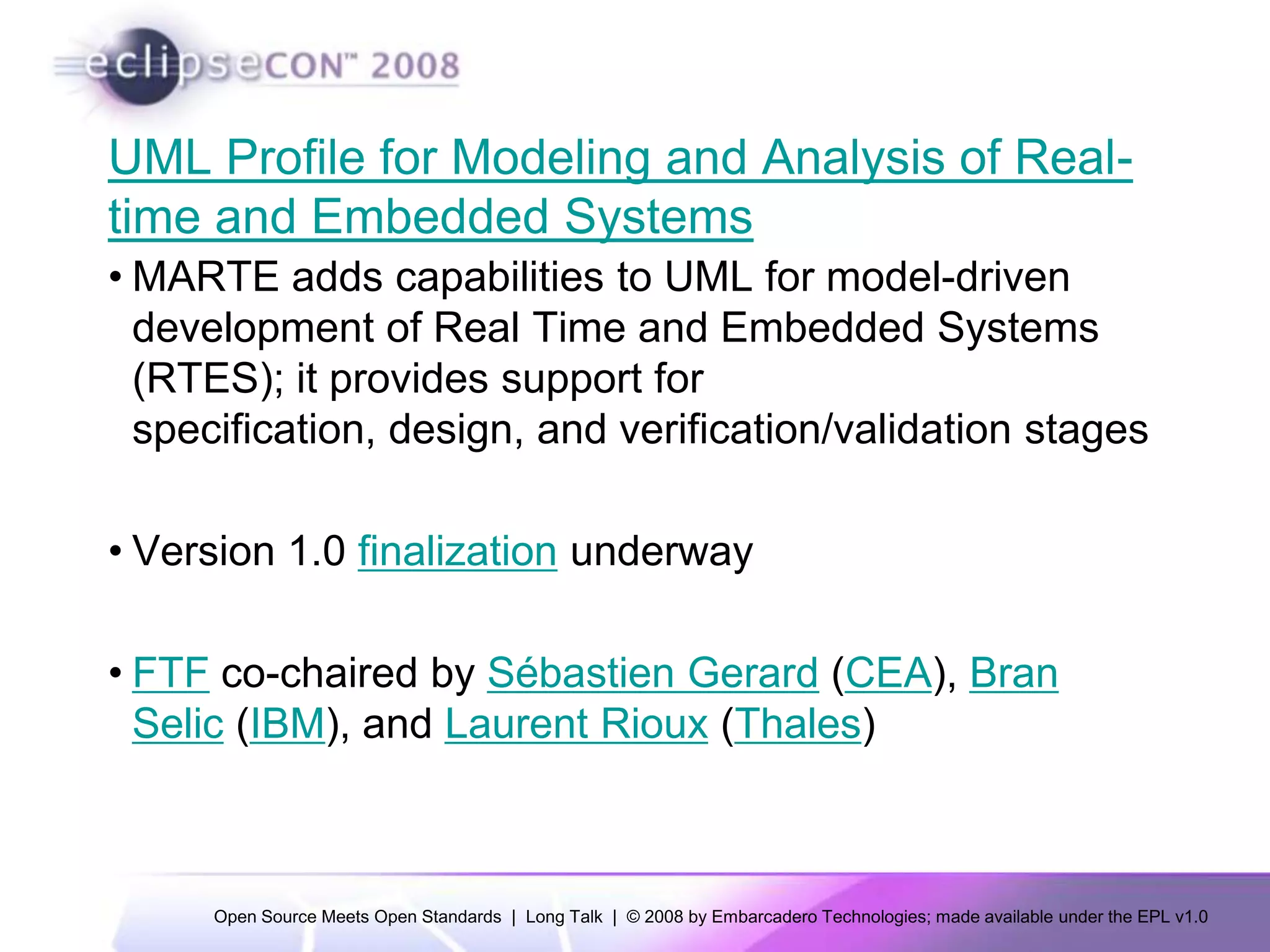 eclipseCON™ 2008

UML Profile for Modeling and Analysis of Real-time and Embedded Systems

• MARTE adds capabilities to UML for model-driven development of Real Time and Embedded Systems (RTES); it provides support for specification, design, and verification/validation stages

• Version 1.0 finalization underway

• FTF co-chaired by Sébastien Gerard (CEA), Bran Selic (IBM), and Laurent Rioux (Thales)

Open Source Meets Open Standards | Long Talk | © 2008 by Embarcadero Technologies; made available under the EPL v1.0